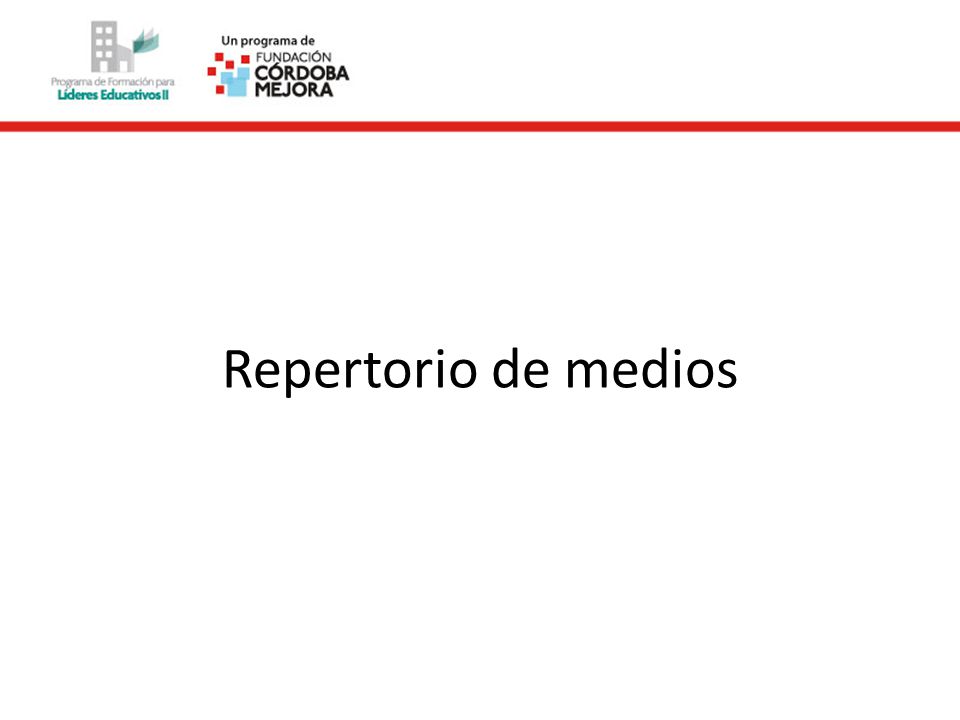 Programa de Formación para
Líderes Educativos II

Un programa de
FUNDACIÓN
CÓRDOBA
MEJORA

Repertorio de medios